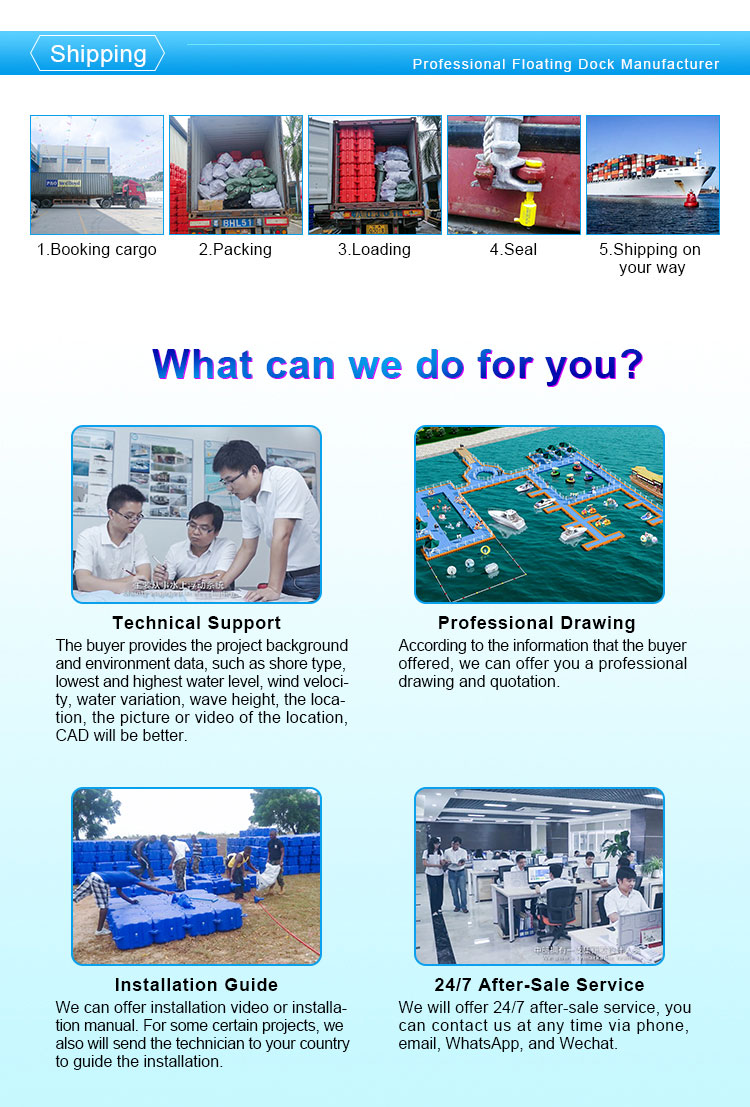 Shipping

Professional Floating Dock Manufacturer

1.Booking cargo

2.Packing

3.Loading

4.Seal

5.Shipping on your way

What can we do for you?

Technical Support

The buyer provides the project background and environment data, such as shore type, lowest and highest water level, wind velocity, water variation, wave height, the location, the picture or video of the location, CAD will be better.

Professional Drawing

According to the information that the buyer offered, we can offer you a professional drawing and quotation.

Installation Guide

We can offer installation video or installation manual. For some certain projects, we also will send the technician to your country to guide the installation.

24/7 After-Sale Service

We will offer 24/7 after-sale service, you can contact us at any time via phone, email, WhatsApp, and Wechat.